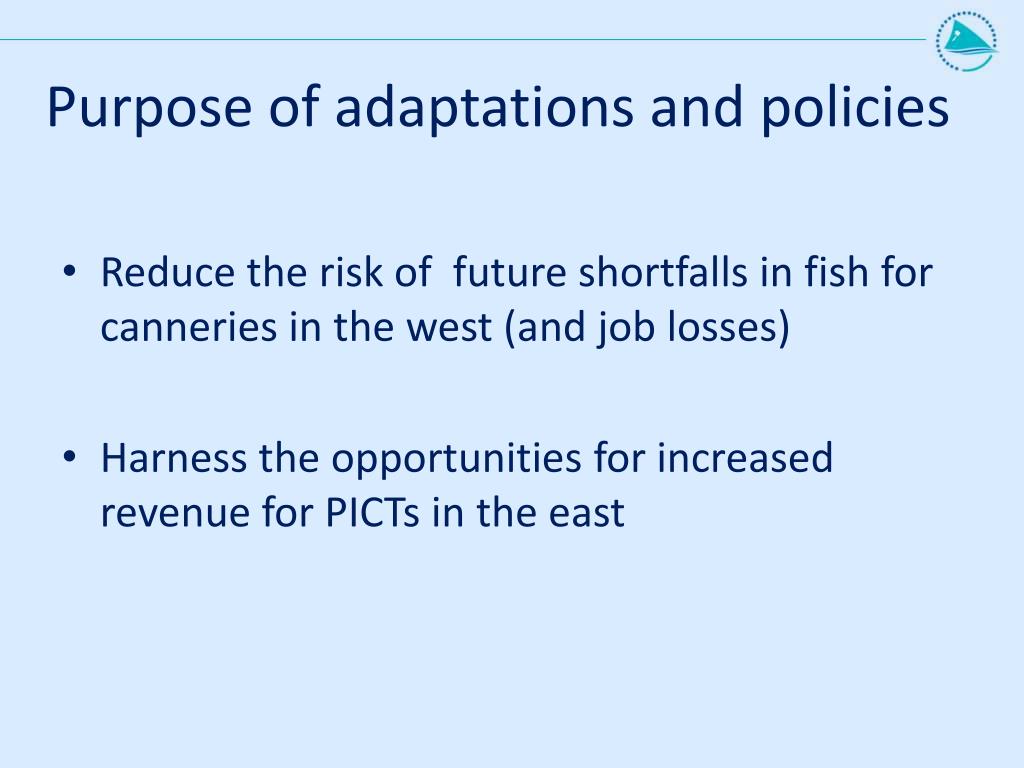 Purpose of adaptations and policies

• Reduce the risk of future shortfalls in fish for canneries in the west (and job losses)

• Harness the opportunities for increased revenue for PICTs in the east